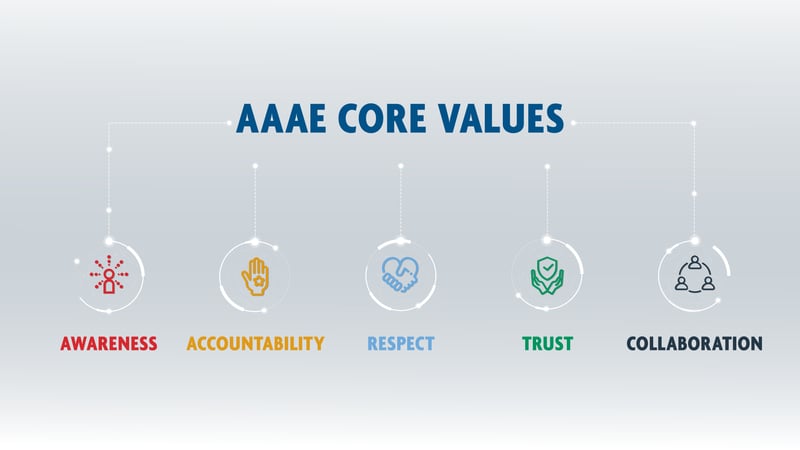 AAAE CORE VALUES

AWARENESS

ACCOUNTABILITY

RESPECT

TRUST

COLLABORATION